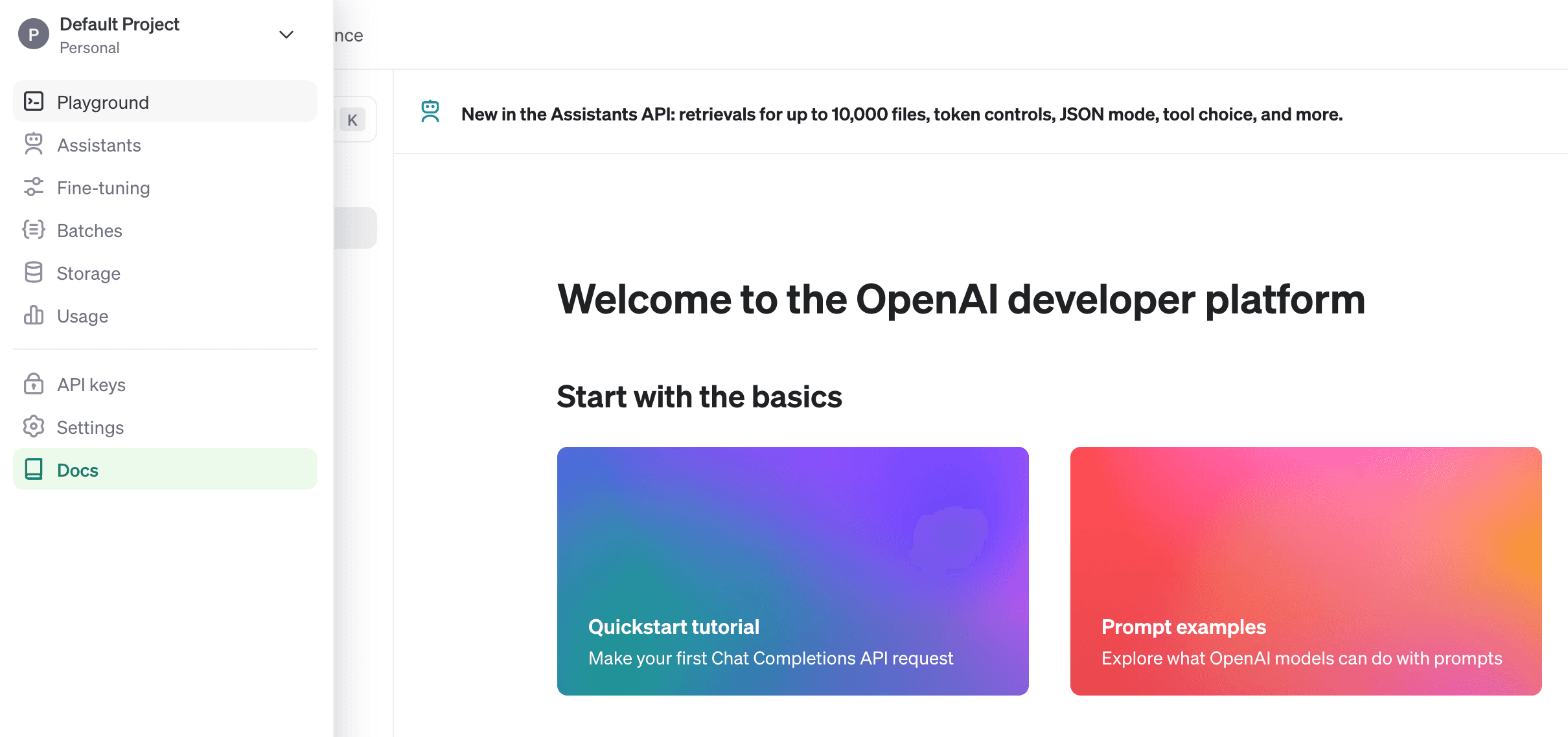 P
Default Project
Personal

Playground
Assistants
Fine-tuning
Batches
Storage
Usage

API keys
Settings
Docs

nce

K

New in the Assistants API: retrievals for up to 10,000 files, token controls, JSON mode, tool choice, and more.

Welcome to the OpenAI developer platform

Start with the basics

Quickstart tutorial
Make your first Chat Completions API request

Prompt examples
Explore what OpenAI models can do with prompts